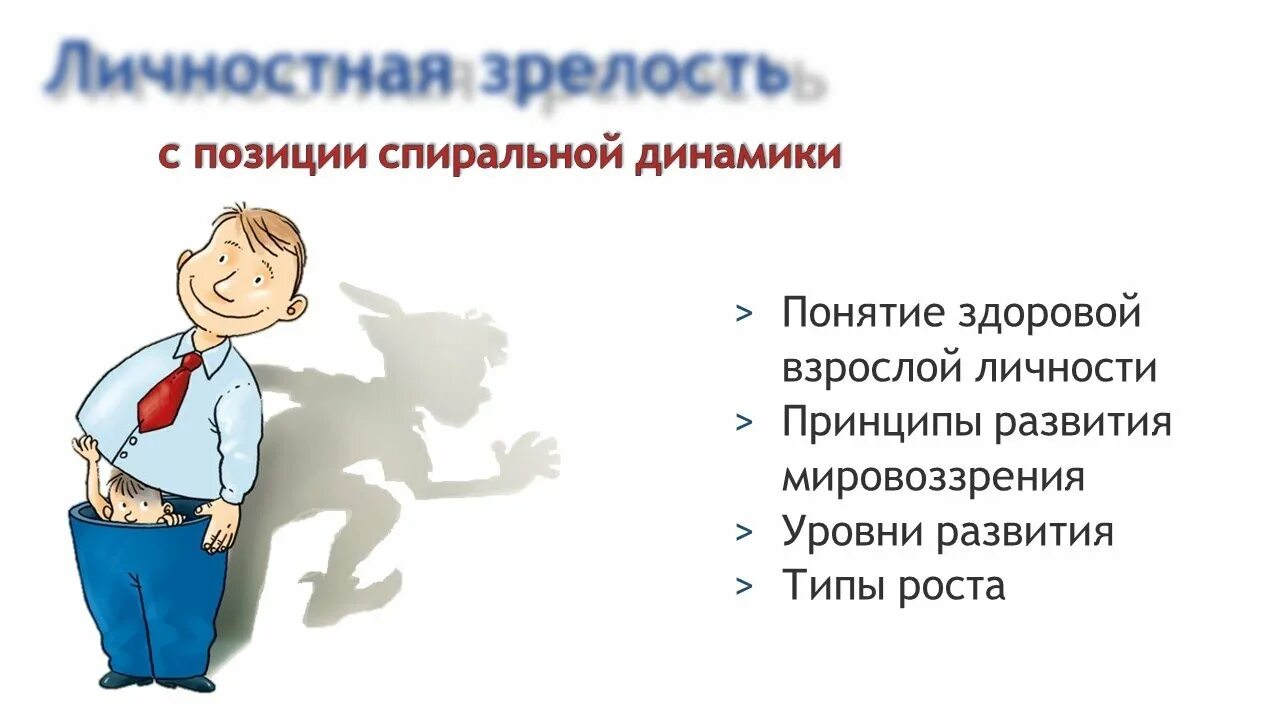 Личностная зрелость

с позиции спиральной динамики

> Понятие здоровой взрослой личности
> Принципы развития мировоззрения
> Уровни развития
> Типы роста